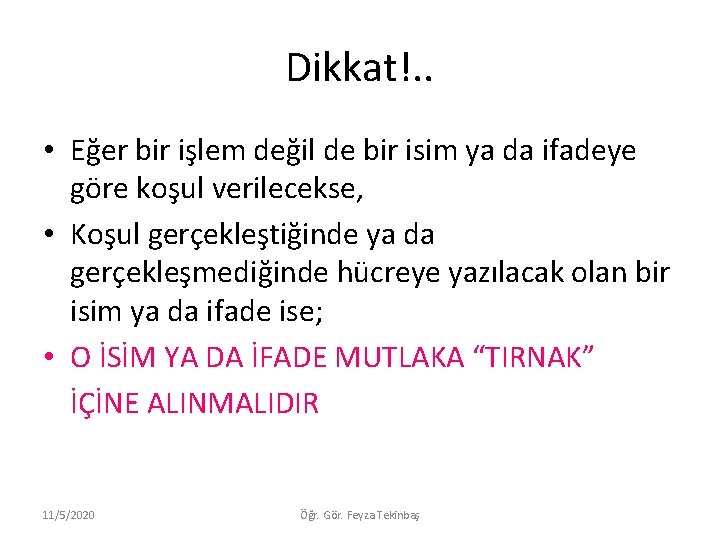 Dikkat!..

• Eğer bir işlem değil de bir isim ya da ifadeye göre koşul verilecekse,

• Koşul gerçekleştiğinde ya da gerçekleşmediğinde hücreye yazılacak olan bir isim ya da ifade ise;

• O İSİM YA DA İFADE MUTLAKA “TIRNAK” İÇİNE ALINMALIDIR

11/5/2020

Öğr. Gör. Feyza Tekinbaş